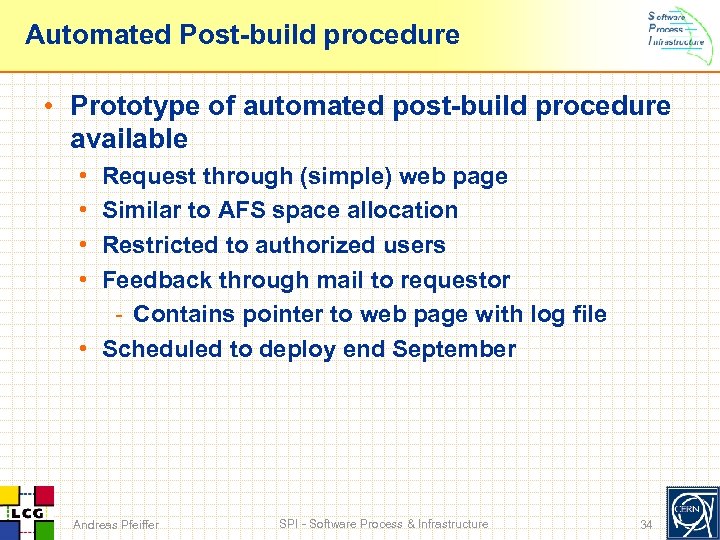 Automated Post-build procedure

Software Process Infrastructure

• Prototype of automated post-build procedure available
  • Request through (simple) web page
  • Similar to AFS space allocation
  • Restricted to authorized users
  • Feedback through mail to requestor
    - Contains pointer to web page with log file
  • Scheduled to deploy end September

LCG

Andreas Pfeiffer

SPI - Software Process & Infrastructure

34

CERN